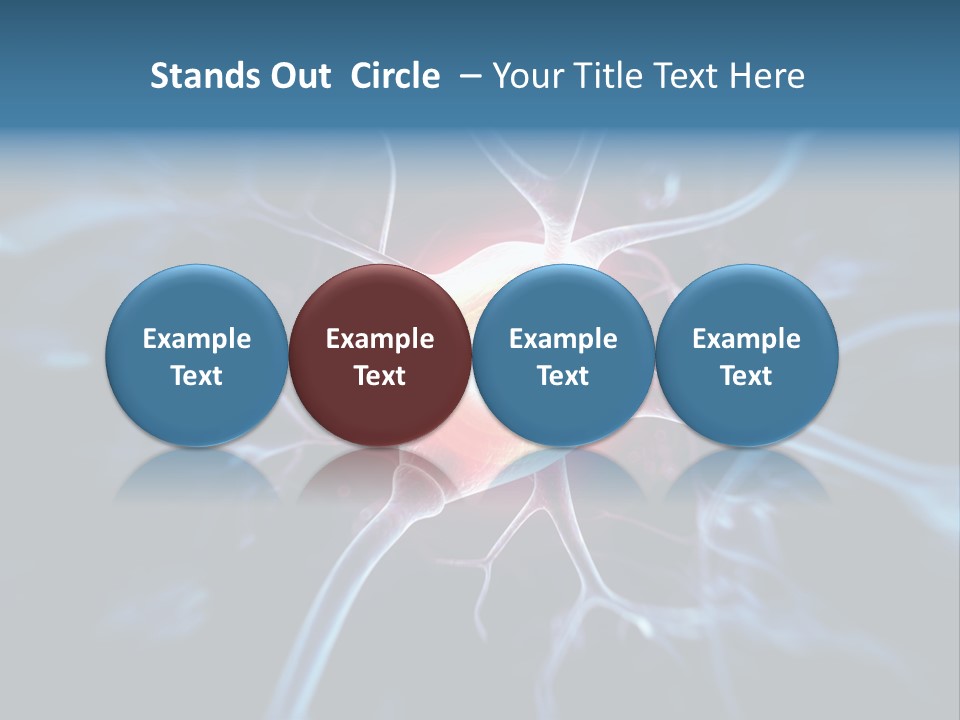 Stands Out Circle – Your Title Text Here

Example Text

Example Text

Example Text

Example Text